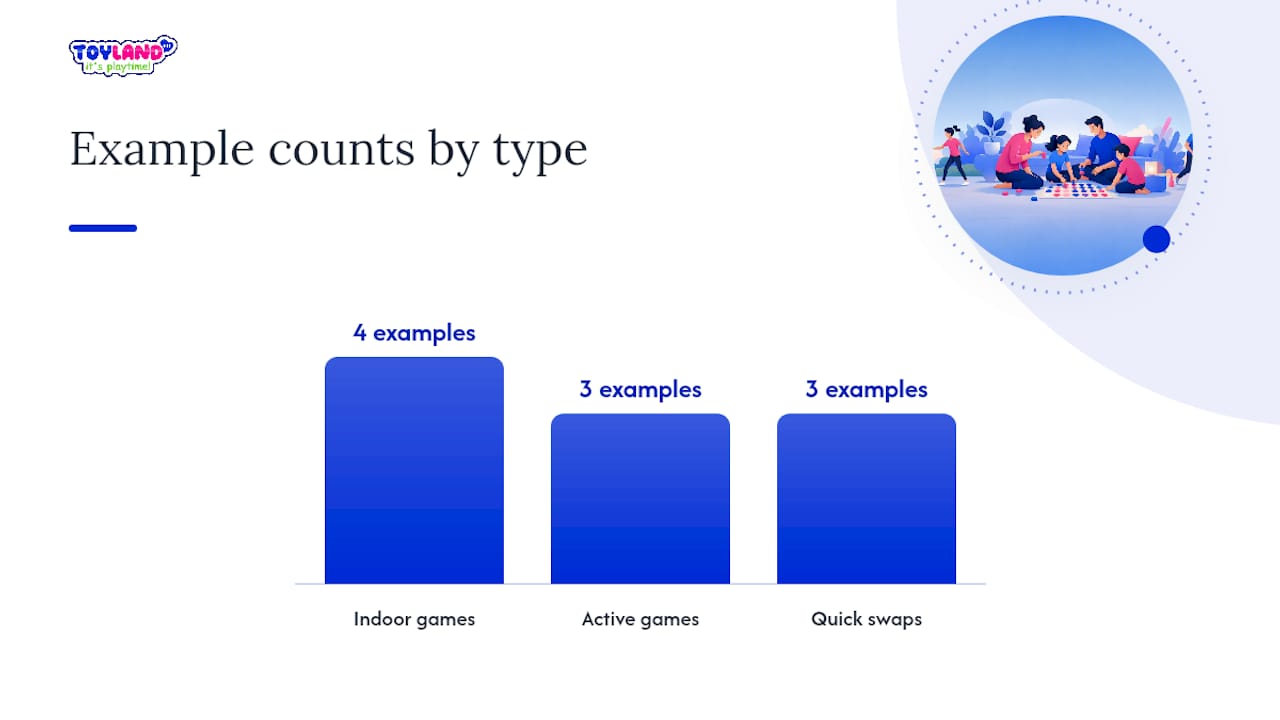 TOYLAND
it's playtime!

Example counts by type

4 examples
3 examples
3 examples

Indoor games
Active games
Quick swaps